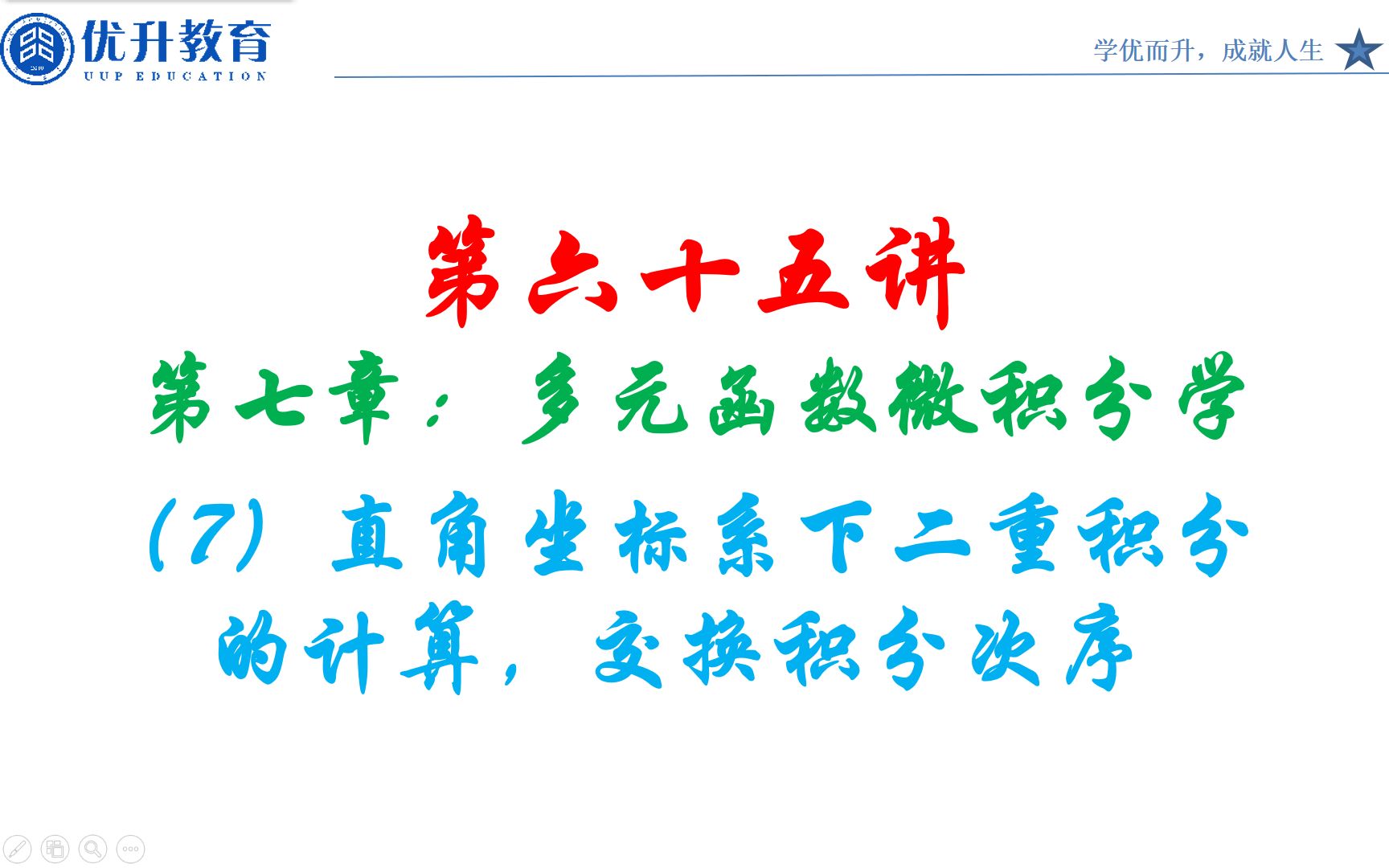 优升教育
UUP EDUCATION

学优而升，成就人生

第六十五讲

第七章：多元函数微积分学

(7) 直角坐标系下二重积分的计算，交换积分次序